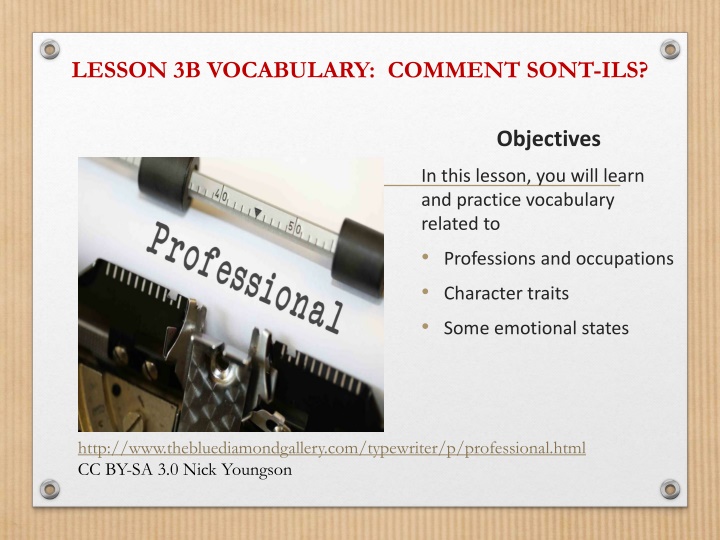 LESSON 3B VOCABULARY: COMMENT SONT-ILS?

Objectives

In this lesson, you will learn and practice vocabulary related to

• Professions and occupations
• Character traits
• Some emotional states

40 50

Professional

http://www.thebluediamondgallery.com/typewriter/p/professional.html
CC BY-SA 3.0 Nick Youngson